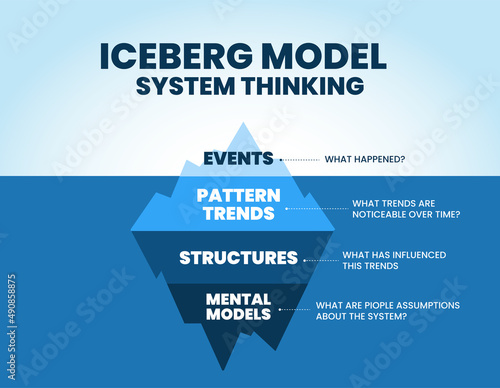 ICEBERG MODEL
SYSTEM THINKING

EVENTS
WHAT HAPPENED?

PATTERN TRENDS
WHAT TRENDS ARE NOTICEABLE OVER TIME?

STRUCTURES
WHAT HAS INFLUENCED THIS TRENDS

MENTAL MODELS
WHAT ARE PIOPLE ASSUMPTIONS ABOUT THE SYSTEM?

Adobe Stock | #490858875